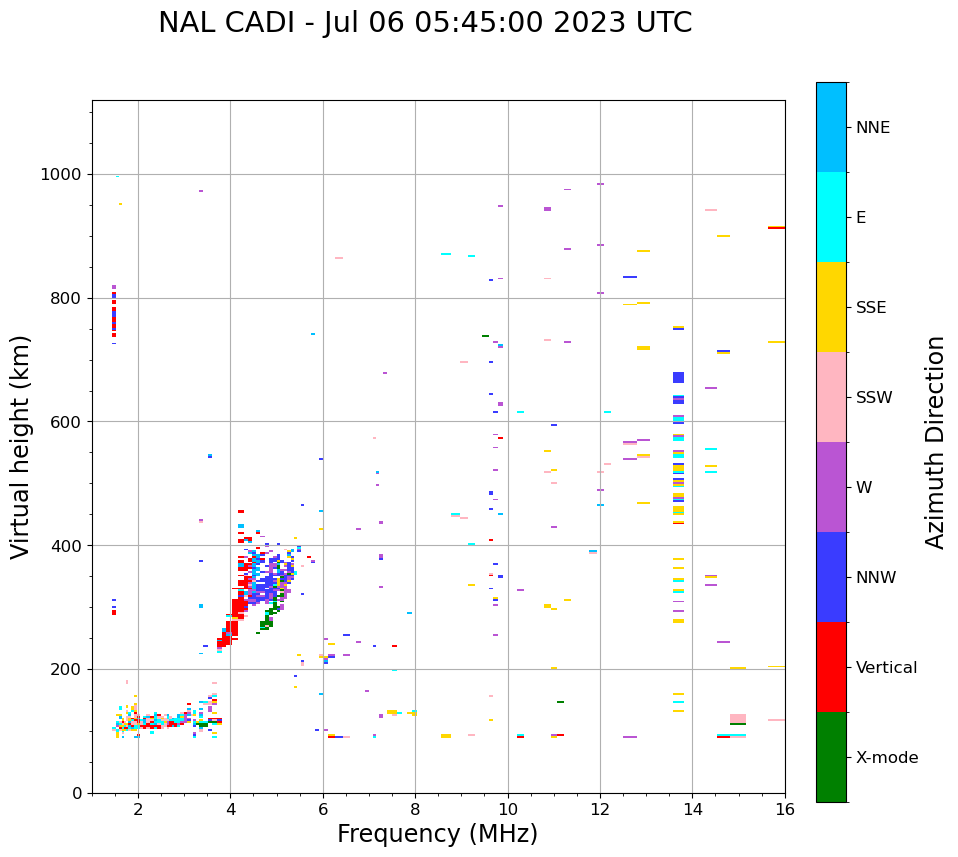 NAL CADI - Jul 06 05:45:00 2023 UTC

Virtual height (km)

1000
800
600
400
200
0

2
4
6
8
10
12
14
16

Frequency (MHz)

NNE
E
SSE
SSW
W
NNW
Vertical
X-mode

Azimuth Direction